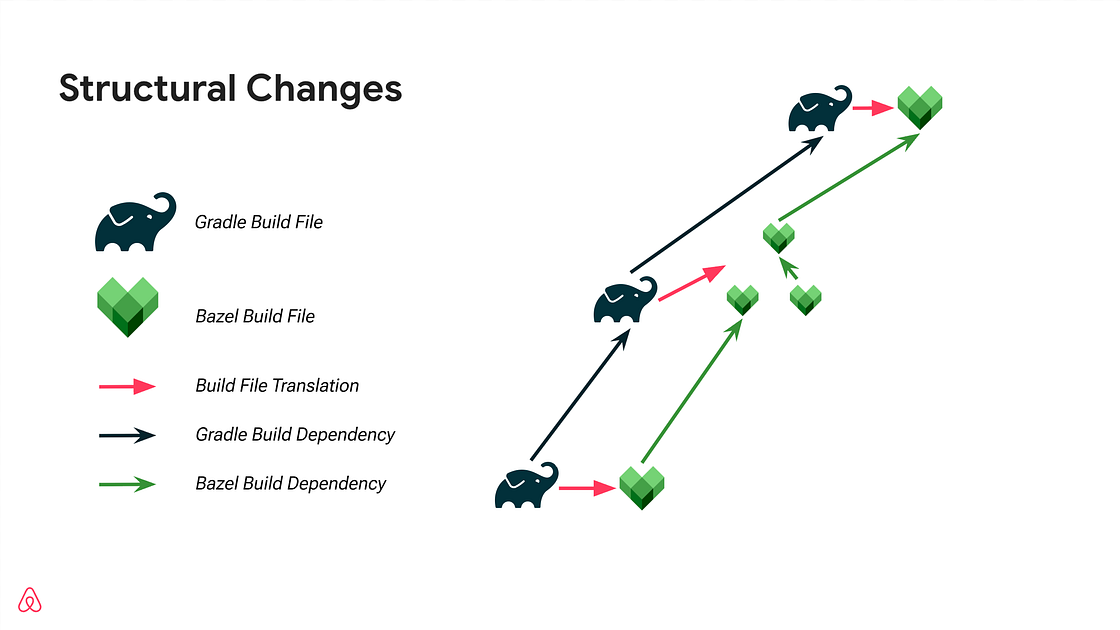 Structural Changes

Gradle Build File

Bazel Build File

Build File Translation

Gradle Build Dependency

Bazel Build Dependency